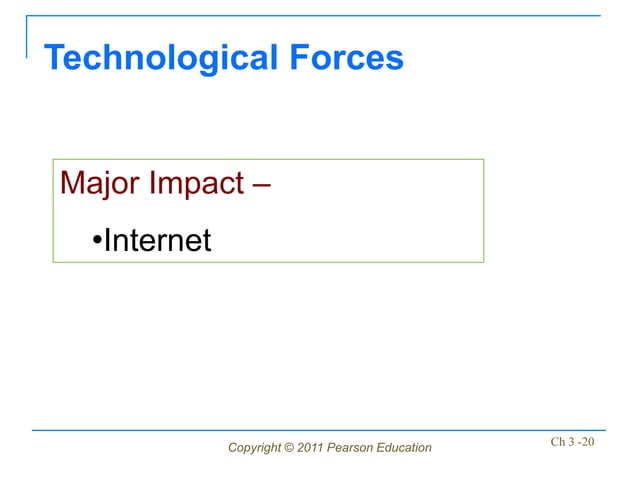 Technological Forces

Major Impact –

•Internet

Copyright © 2011 Pearson Education

Ch 3 -20